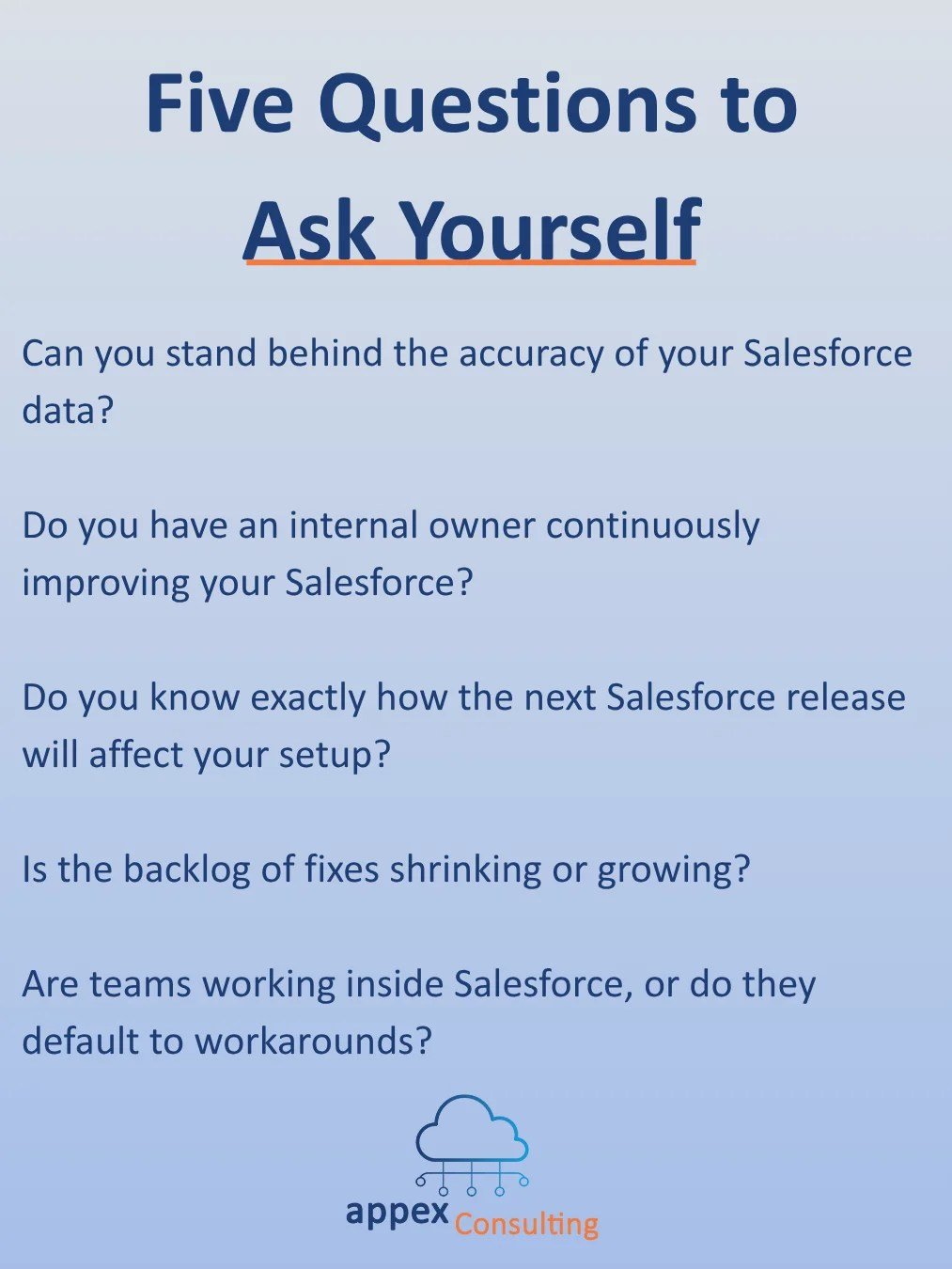 Five Questions to Ask Yourself

Can you stand behind the accuracy of your Salesforce data?

Do you have an internal owner continuously improving your Salesforce?

Do you know exactly how the next Salesforce release will affect your setup?

Is the backlog of fixes shrinking or growing?

Are teams working inside Salesforce, or do they default to workarounds?

appex Consulting